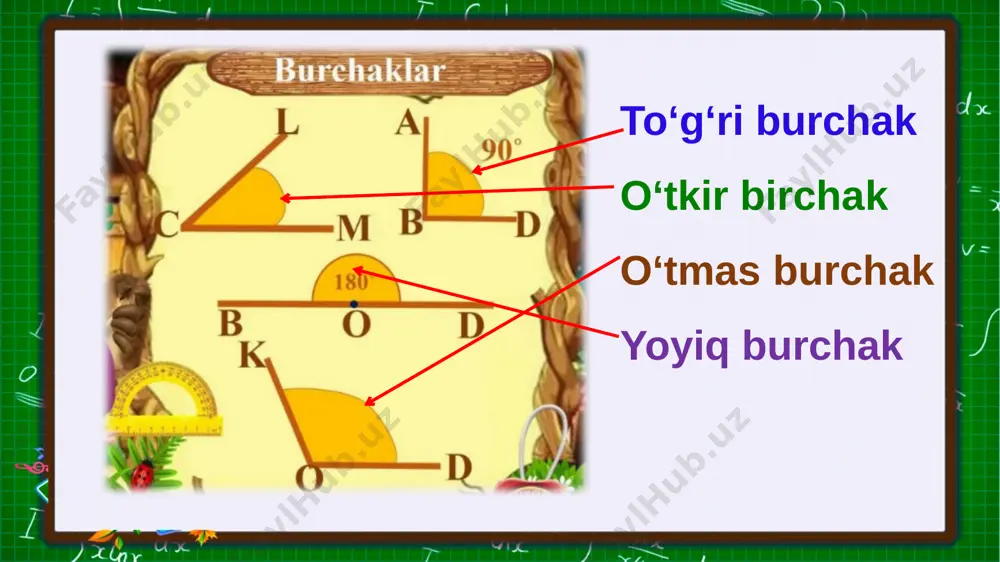 Burchaklar

L

C

M

A

90°

B

D

180

B

O

D

K

O

D

To‘g‘ri burchak

O‘tkir birchak

O‘tmas burchak

Yoyiq burchak

FaylHub.uz